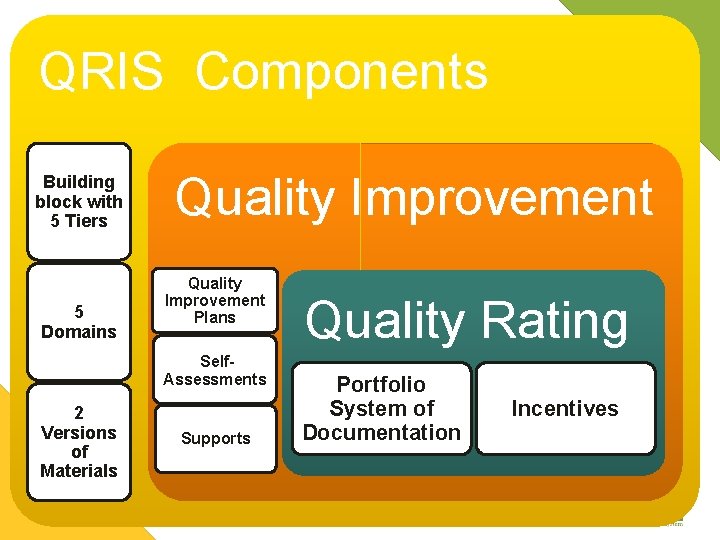 QRIS Components

Building block with 5 Tiers

5 Domains

2 Versions of Materials

Quality Improvement

Quality Improvement Plans

Self-Assessments

Supports

Quality Rating

Portfolio System of Documentation

Incentives